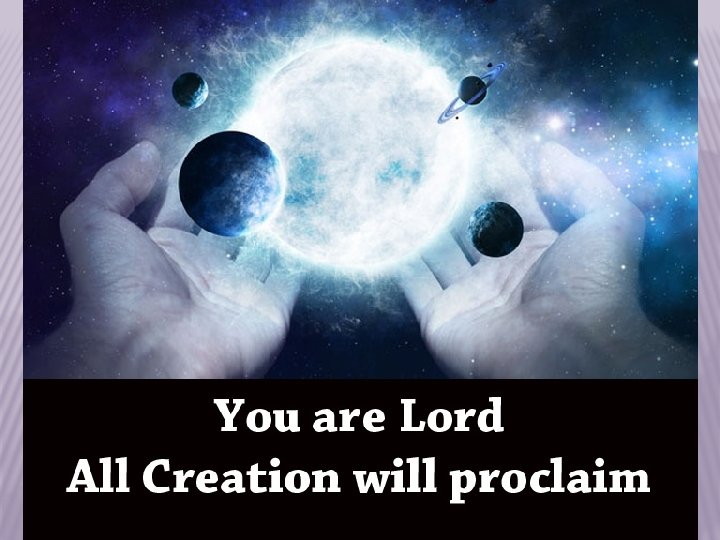 You are Lord
All Creation will proclaim